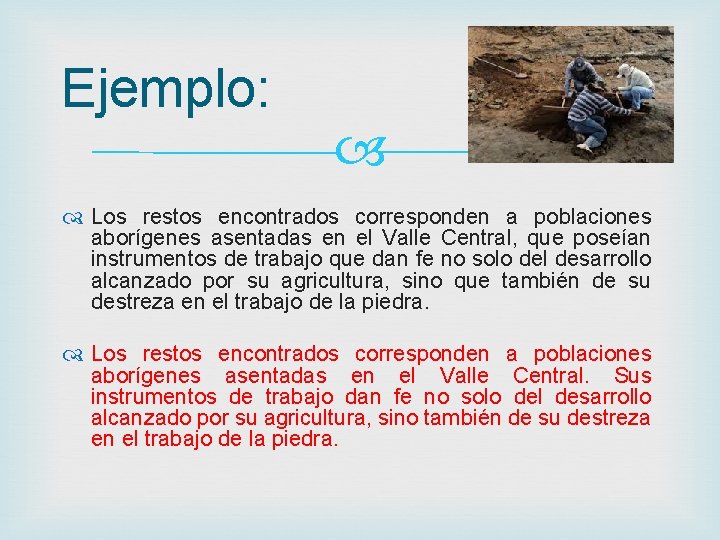 Ejemplo:

Los restos encontrados corresponden a poblaciones aborígenes asentadas en el Valle Central, que poseían instrumentos de trabajo que dan fe no solo del desarrollo alcanzado por su agricultura, sino que también de su destreza en el trabajo de la piedra.

Los restos encontrados corresponden a poblaciones aborígenes asentadas en el Valle Central. Sus instrumentos de trabajo dan fe no solo del desarrollo alcanzado por su agricultura, sino también de su destreza en el trabajo de la piedra.